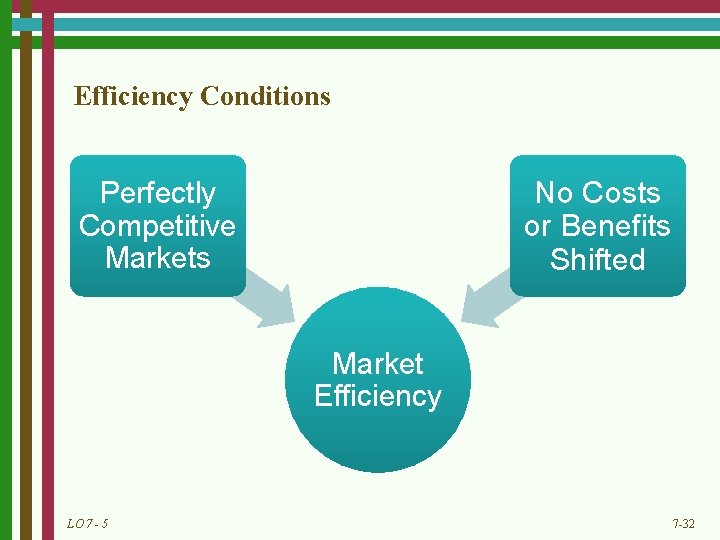 Efficiency Conditions

Perfectly Competitive Markets

No Costs or Benefits Shifted

Market Efficiency

LO7- 5

7-32